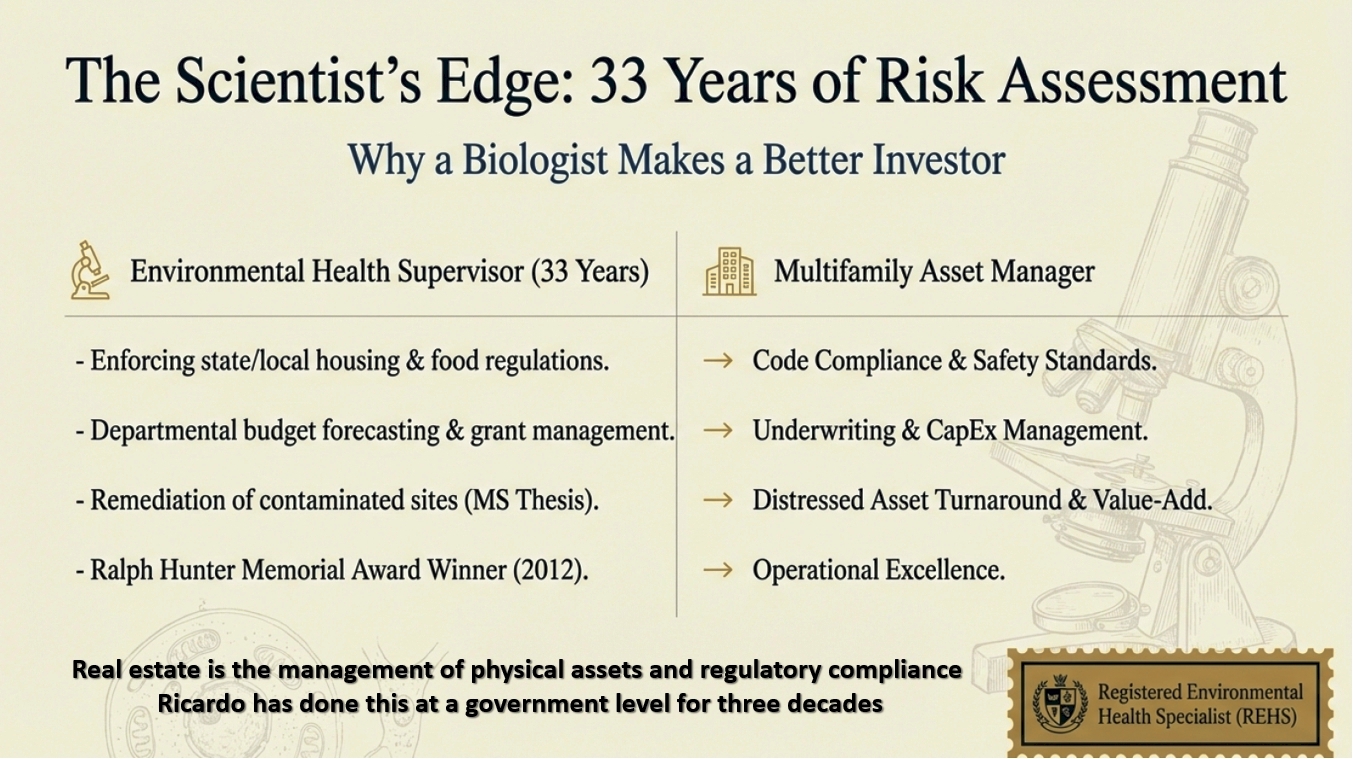 The Scientist's Edge: 33 Years of Risk Assessment

Why a Biologist Makes a Better Investor

Environmental Health Supervisor (33 Years)

- Enforcing state/local housing & food regulations.

- Departmental budget forecasting & grant management.

- Remediation of contaminated sites (MS Thesis).

- Ralph Hunter Memorial Award Winner (2012).

Multifamily Asset Manager

→ Code Compliance & Safety Standards.

→ Underwriting & CapEx Management.

→ Distressed Asset Turnaround & Value-Add.

→ Operational Excellence.

Real estate is the management of physical assets and regulatory compliance
Ricardo has done this at a government level for three decades

Registered Environmental Health Specialist (REHS)